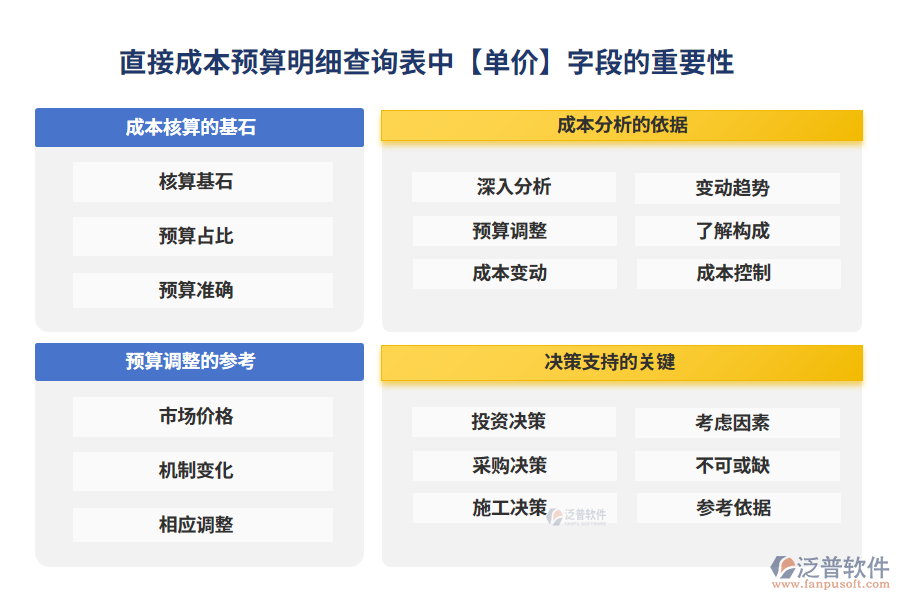 直接成本预算明细查询表中【单价】字段的重要性

成本核算的基石

核算基石

预算占比

预算准确

成本分析的依据

深入分析

变动趋势

预算调整

了解构成

成本变动

成本控制

预算调整的参考

市场价格

机制变化

相应调整

决策支持的关键

投资决策

考虑因素

采购决策

不可或缺

施工决策

参考依据

泛普软件

泛普软件
www.fanpusoft.com